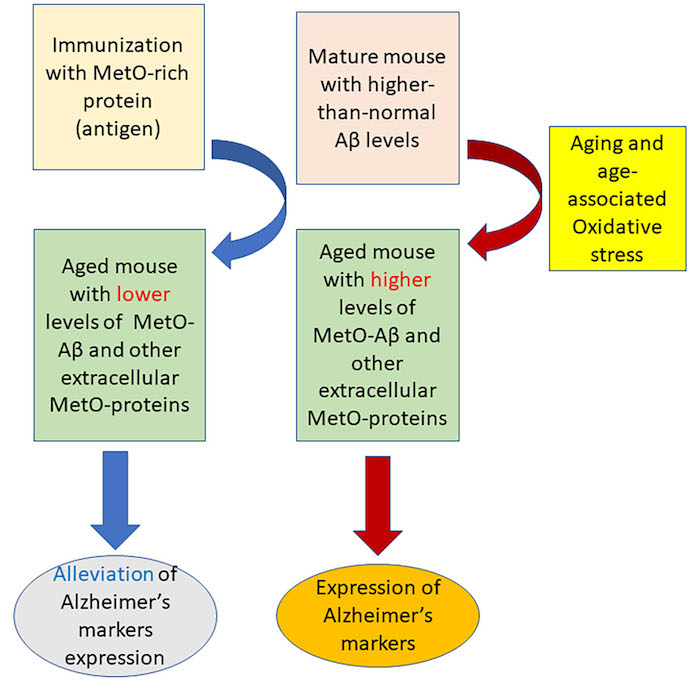 Immunization with MetO-rich protein (antigen)

Mature mouse with higher-than-normal Aβ levels

Aging and age-associated Oxidative stress

Aged mouse with lower levels of MetO-Aβ and other extracellular MetO-proteins

Aged mouse with higher levels of MetO-Aβ and other extracellular MetO-proteins

Alleviation of Alzheimer's markers expression

Expression of Alzheimer's markers